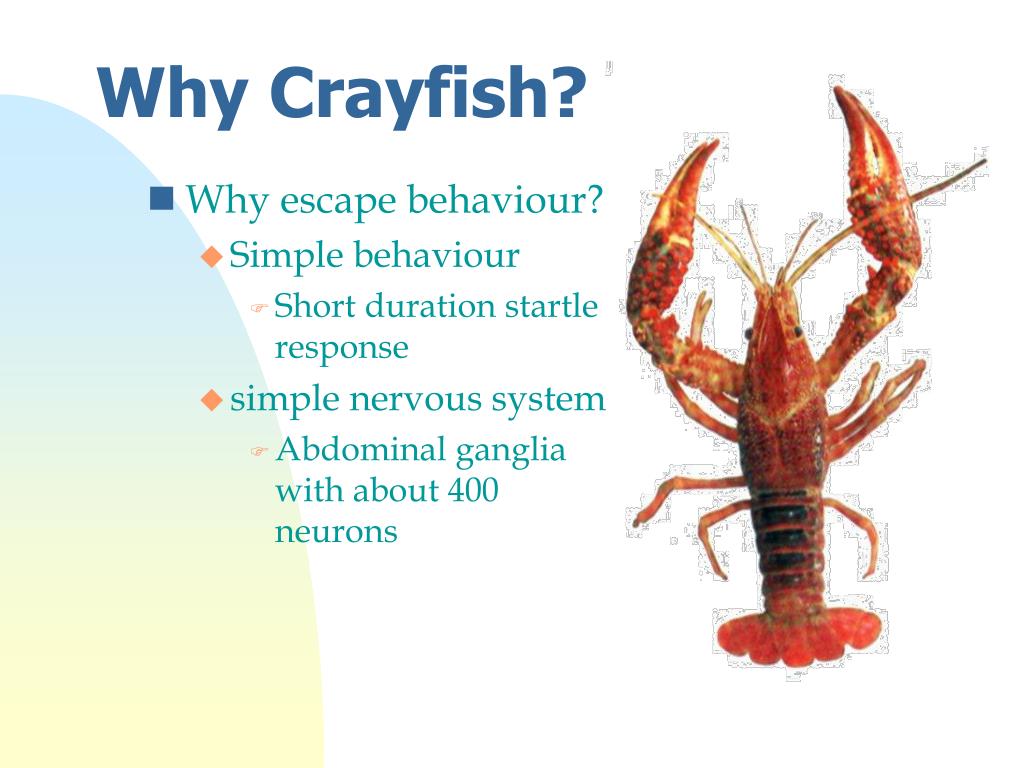 Why Crayfish?

Why escape behaviour?
Simple behaviour
Short duration startle response
simple nervous system
Abdominal ganglia with about 400 neurons